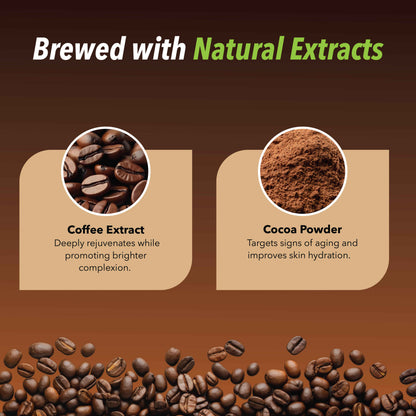 Brewed with Natural Extracts

Coffee Extract
Deeply rejuvenates while promoting brighter complexion.

Cocoa Powder
Targets signs of aging and improves skin hydration.